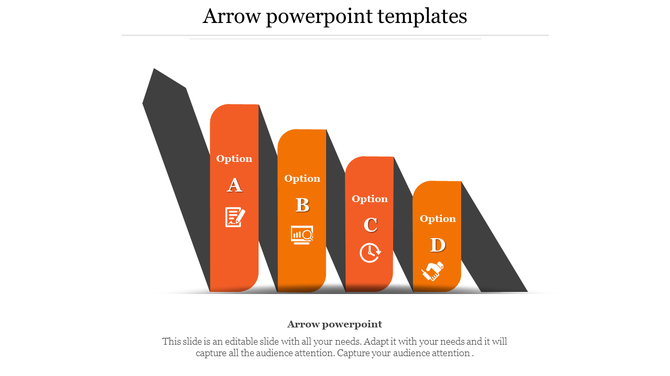 Arrow powerpoint templates

Option
A

Option
B

Option
C

Option
D

Arrow powerpoint

This slide is an editable slide with all your needs. Adapt it with your needs and it will capture all the audience attention. Capture your audience attention .